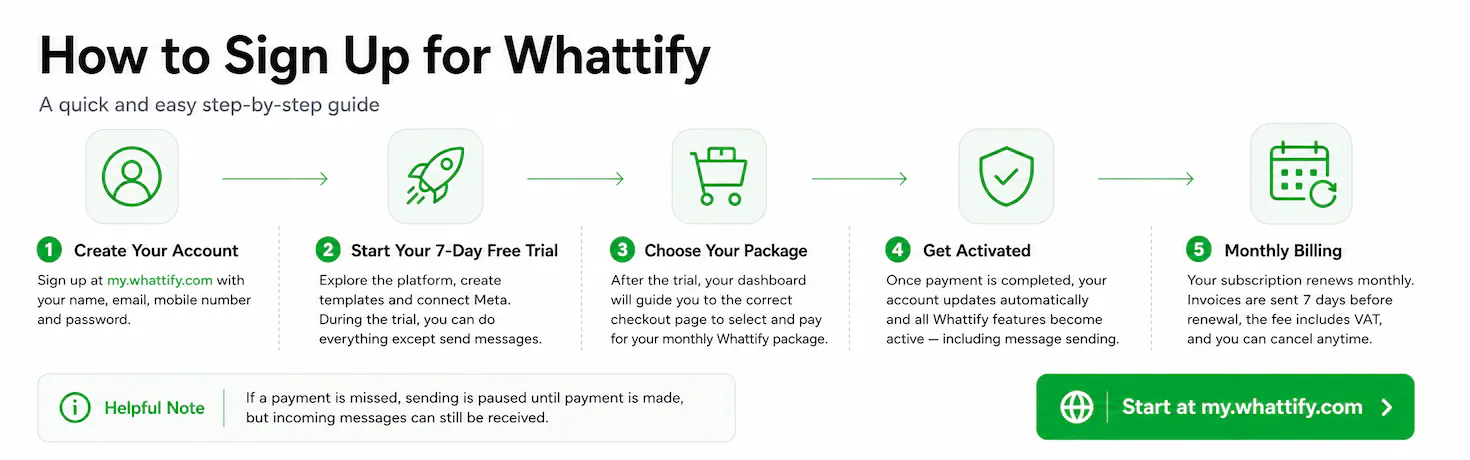 How to Sign Up for Whattify

A quick and easy step-by-step guide

1 Create Your Account

Sign up at my.whattify.com with your name, email, mobile number and password.

2 Start Your 7-Day Free Trial

Explore the platform, create templates and connect Meta. During the trial, you can do everything except send messages.

3 Choose Your Package

After the trial, your dashboard will guide you to the correct checkout page to select and pay for your monthly Whattify package.

4 Get Activated

Once payment is completed, your account updates automatically and all Whattify features become active — including message sending.

5 Monthly Billing

Your subscription renews monthly. Invoices are sent 7 days before renewal, the fee includes VAT, and you can cancel anytime.

Helpful Note

If a payment is missed, sending is paused until payment is made, but incoming messages can still be received.

Start at my.whattify.com